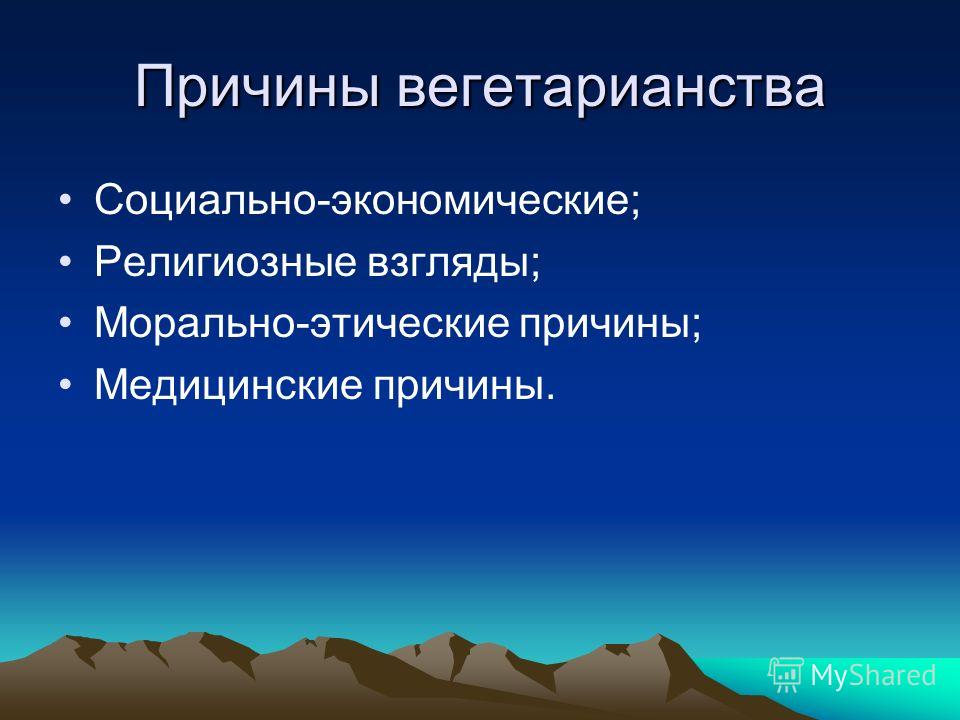 Причины вегетарианства

• Социально-экономические;
• Религиозные взгляды;
• Морально-этические причины;
• Медицинские причины.

MyShared